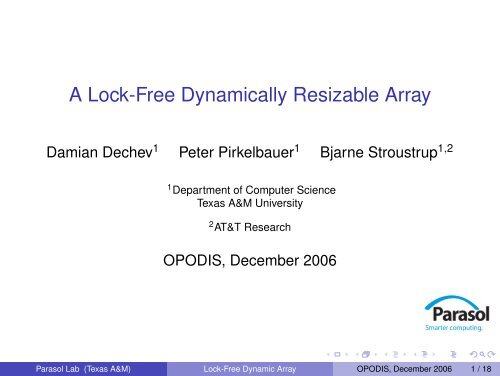 A Lock-Free Dynamically Resizable Array

Damian Dechev$^1$ Peter Pirkelbauer$^1$ Bjarne Stroustrup$^{1,2}$

$^1$Department of Computer Science
Texas A&M University

$^2$AT&T Research

OPODIS, December 2006

Parasol
Smarter computing.

Parasol Lab (Texas A&M) Lock-Free Dynamic Array OPODIS, December 2006 1 / 18